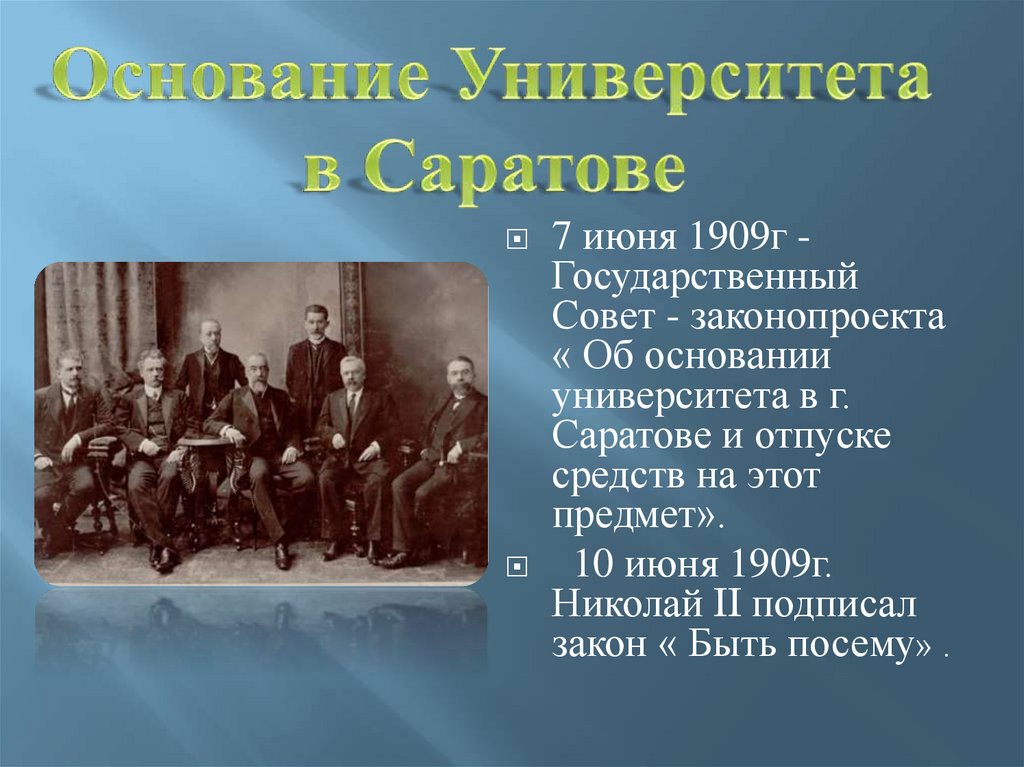 Основание Университета в Саратове

7 июня 1909г - Государственный Совет - законопроекта « Об основании университета в г. Саратове и отпуске средств на этот предмет».

10 июня 1909г. Николай II подписал закон « Быть посему» .